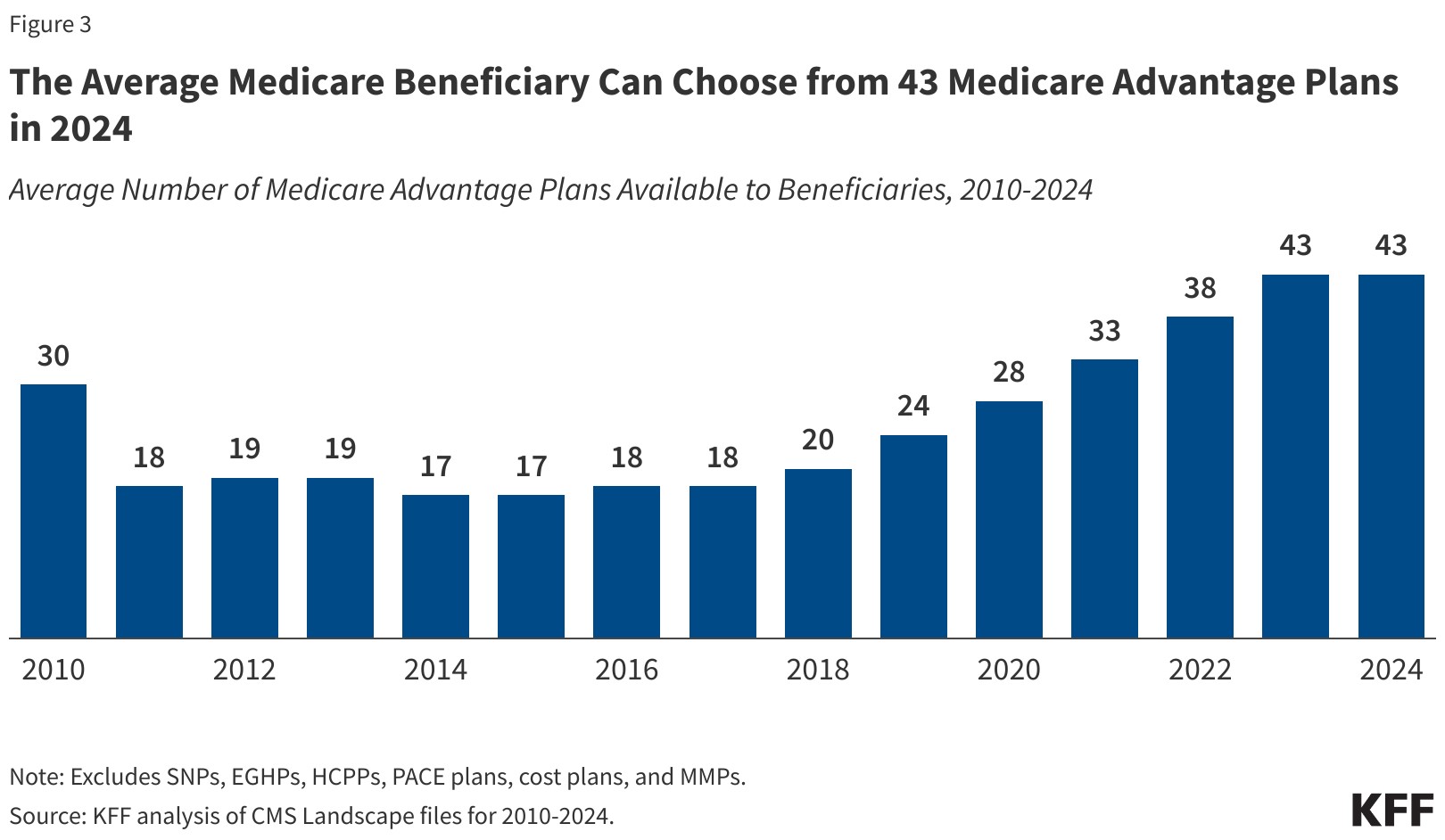 Figure 3

The Average Medicare Beneficiary Can Choose from 43 Medicare Advantage Plans in 2024

Average Number of Medicare Advantage Plans Available to Beneficiaries, 2010-2024

30
18
19
19
17
17
18
18
20
24
28
33
38
43
43

2010
2012
2014
2016
2018
2020
2022
2024

Note: Excludes SNPs, EGHPs, HCPPs, PACE plans, cost plans, and MMPs.

Source: KFF analysis of CMS Landscape files for 2010-2024.

KFF